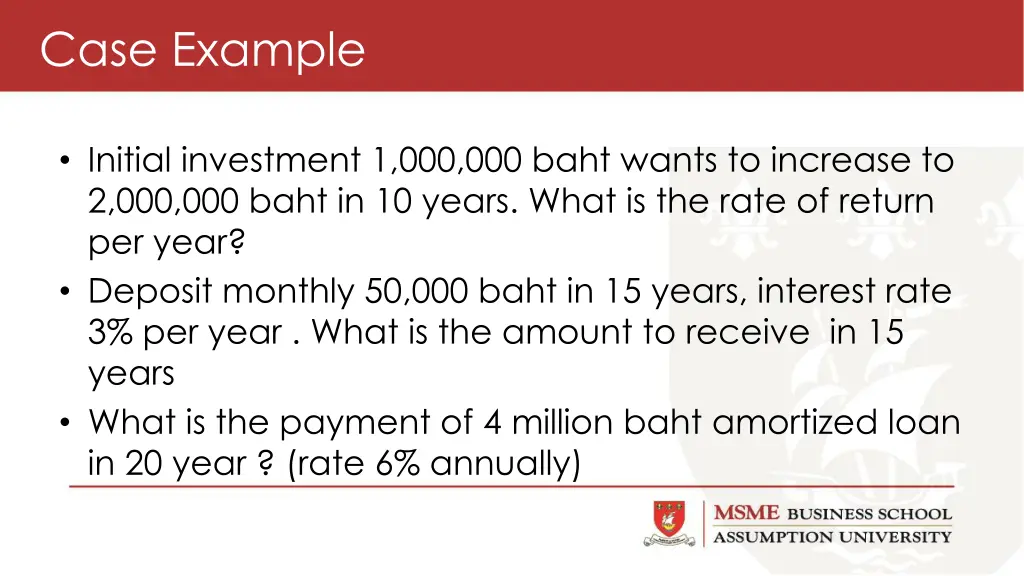 Case Example

• Initial investment 1,000,000 baht wants to increase to 2,000,000 baht in 10 years. What is the rate of return per year?
• Deposit monthly 50,000 baht in 15 years, interest rate 3% per year . What is the amount to receive in 15 years
• What is the payment of 4 million baht amortized loan in 20 year ? (rate 6% annually)

MSME BUSINESS SCHOOL
ASSUMPTION UNIVERSITY